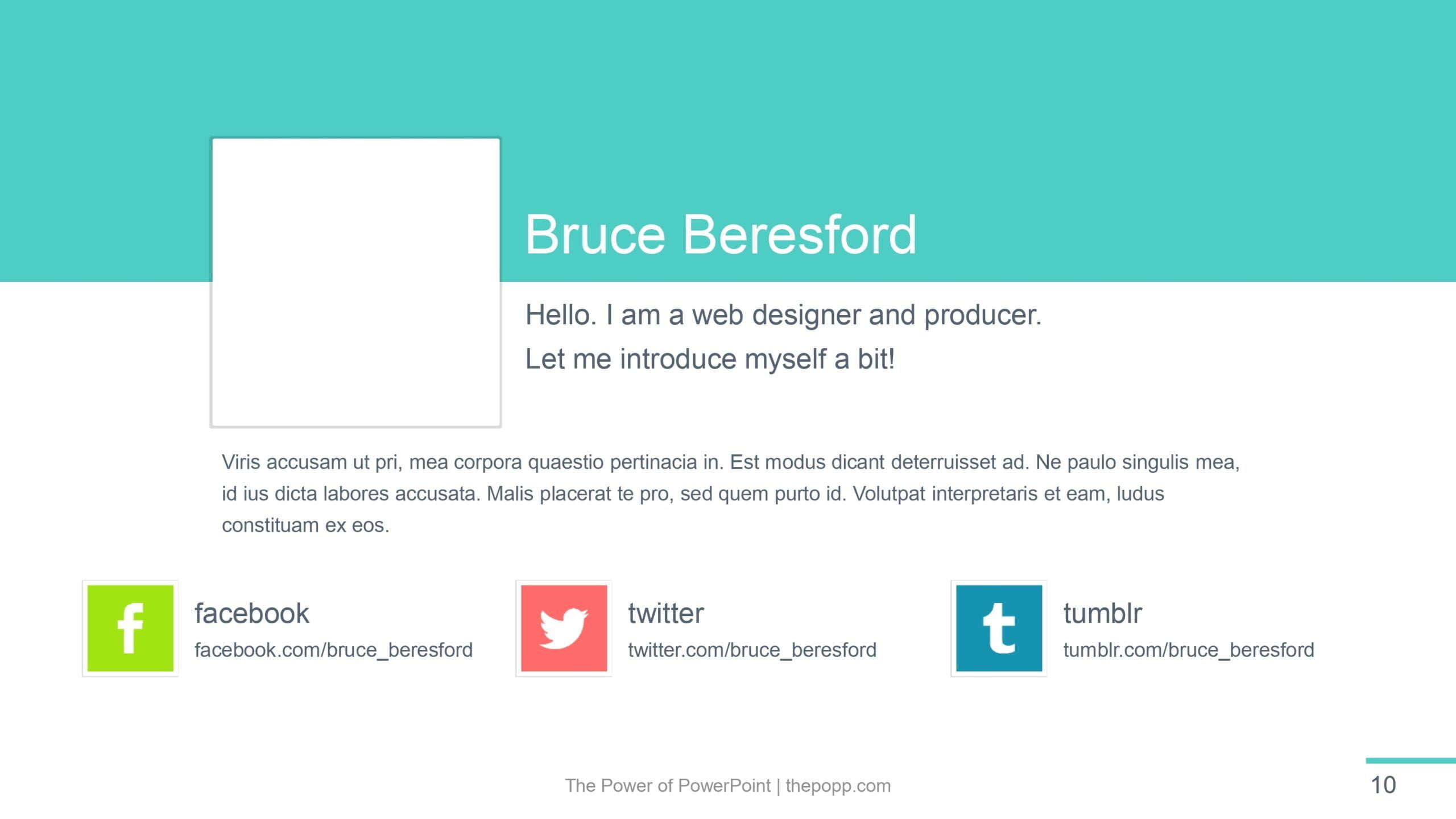 Bruce Beresford

Hello. I am a web designer and producer.
Let me introduce myself a bit!

Viris accusam ut pri, mea corpora quaestio pertinacia in. Est modus dicant deterruisset ad. Ne paulo singulis mea, id ius dicta labores accusata. Malis placerat te pro, sed quem purto id. Volutpat interpretaris et eam, ludus constituam ex eos.

f

facebook
facebook.com/bruce_beresford

twitter
twitter.com/bruce_beresford

t

tumblr
tumblr.com/bruce_beresford

The Power of PowerPoint | thepopp.com

10